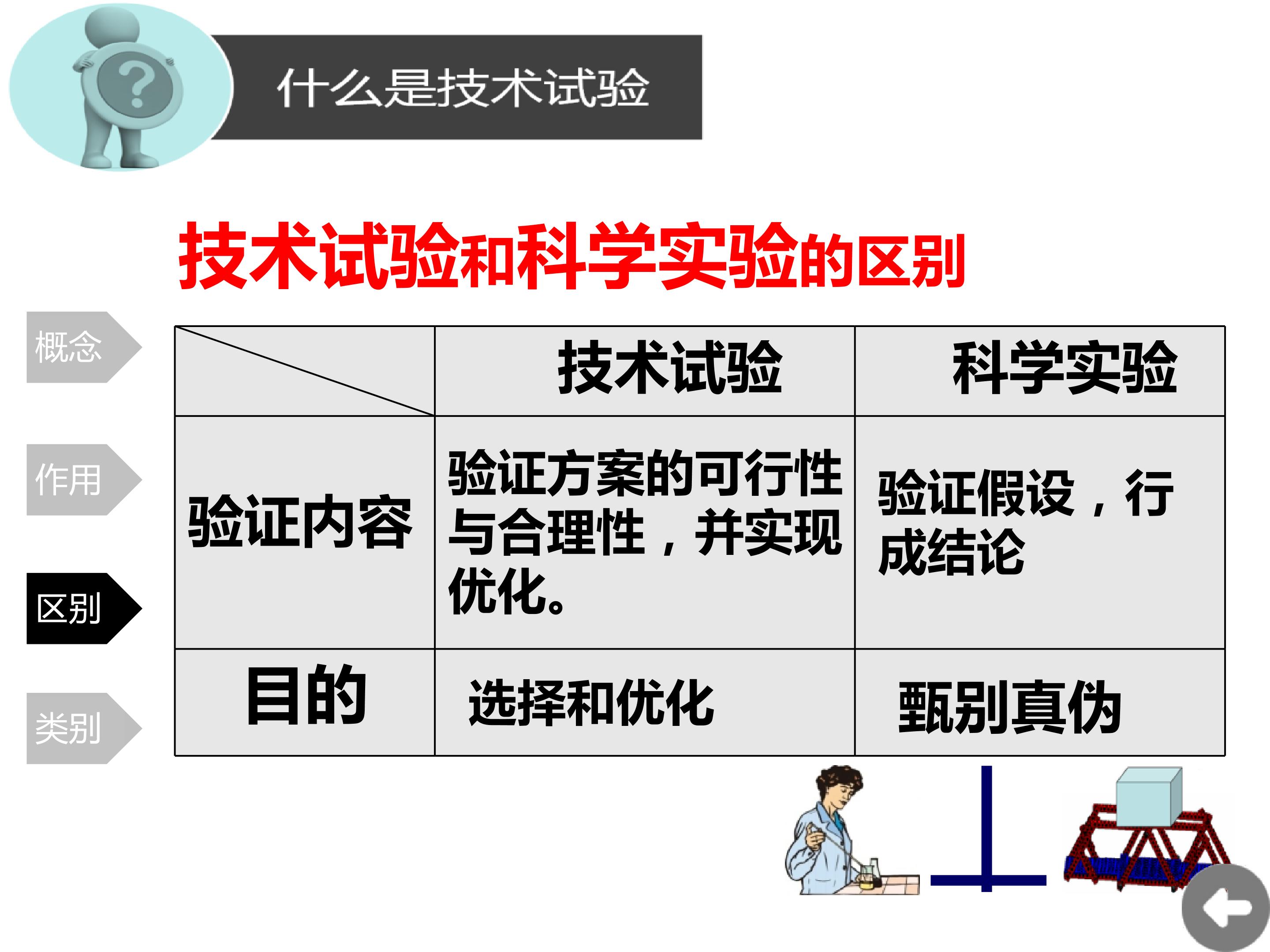 什么是技术试验

技术试验和科学实验的区别

概念

作用

区别

类别

|  | 技术试验 | 科学实验 |
|---|---|---|
| 验证内容 | 验证方案的可行性与合理性，并实现优化。 | 验证假设，行成结论 |
| 目的 | 选择和优化 | 甄别真伪 |